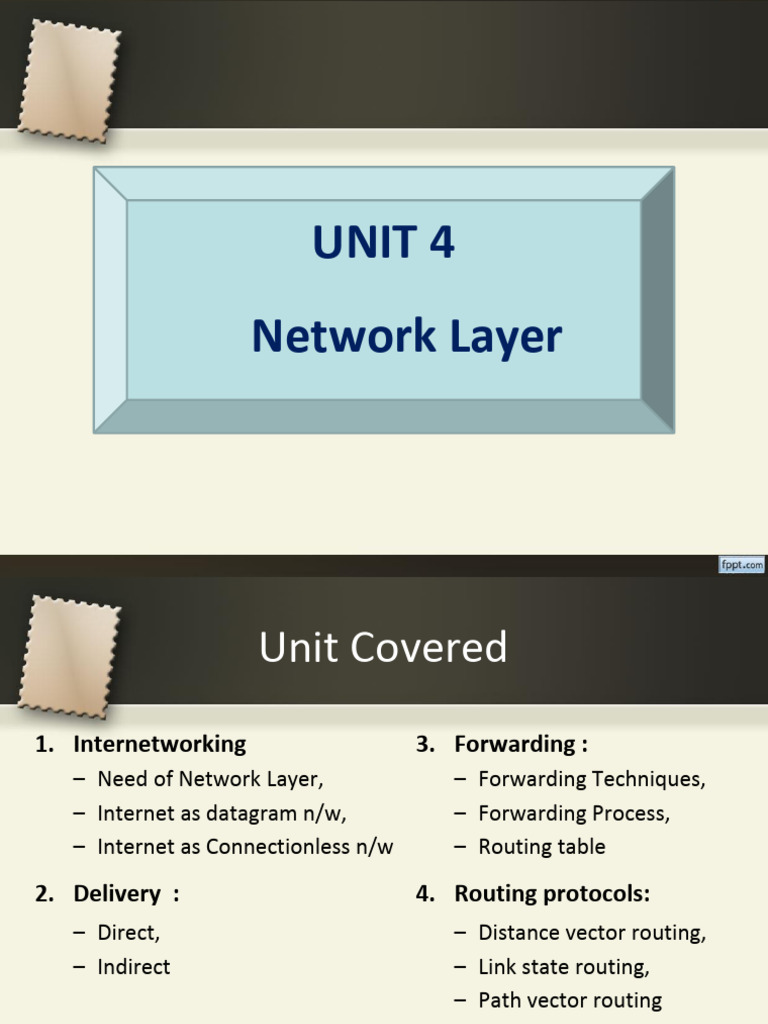 UNIT 4

Network Layer

fppt.com

Unit Covered

1. Internetworking
– Need of Network Layer,
– Internet as datagram n/w,
– Internet as Connectionless n/w

2. Delivery :
– Direct,
– Indirect

3. Forwarding :
– Forwarding Techniques,
– Forwarding Process,
– Routing table

4. Routing protocols:
– Distance vector routing,
– Link state routing,
– Path vector routing